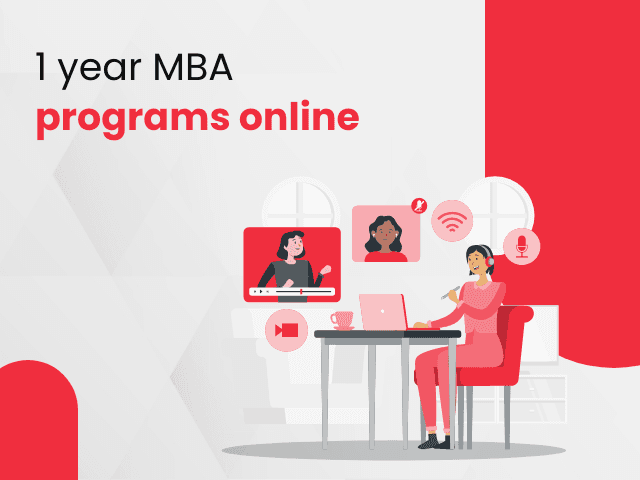 1 year MBA
programs online